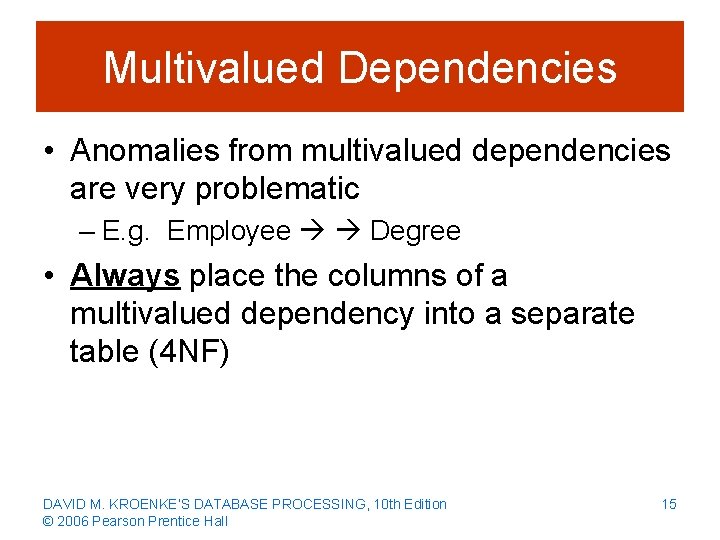 Multivalued Dependencies

• Anomalies from multivalued dependencies are very problematic

– E.g. Employee → → Degree

• Always place the columns of a multivalued dependency into a separate table (4NF)

DAVID M. KROENKE'S DATABASE PROCESSING, 10th Edition
© 2006 Pearson Prentice Hall

15